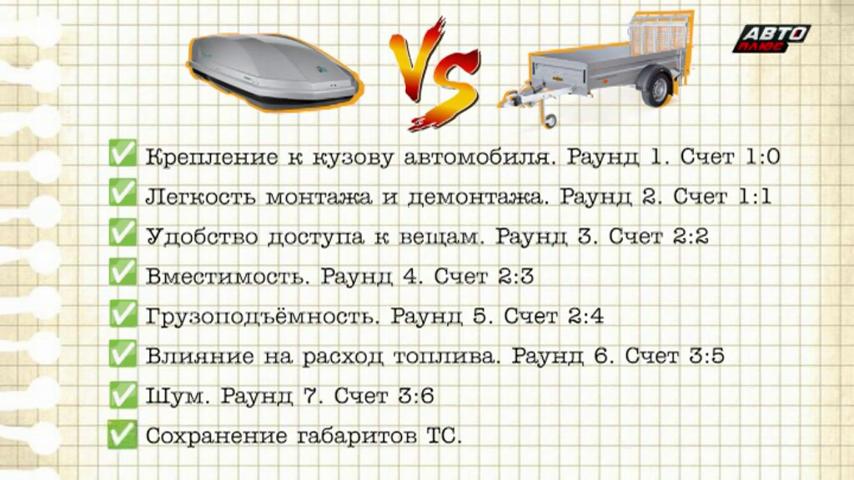 VS

АВТО
ПЛЮС

☑ Крепление к кузову автомобиля. Раунд 1. Счет 1:0
☑ Легкость монтажа и демонтажа. Раунд 2. Счет 1:1
☑ Удобство доступа к вещам. Раунд 3. Счет 2:2
☑ Вместимость. Раунд 4. Счет 2:3
☑ Грузоподъёмность. Раунд 5. Счет 2:4
☑ Влияние на расход топлива. Раунд 6. Счет 3:5
☑ Шум. Раунд 7. Счет 3:6
☑ Сохранение габаритов ТС.